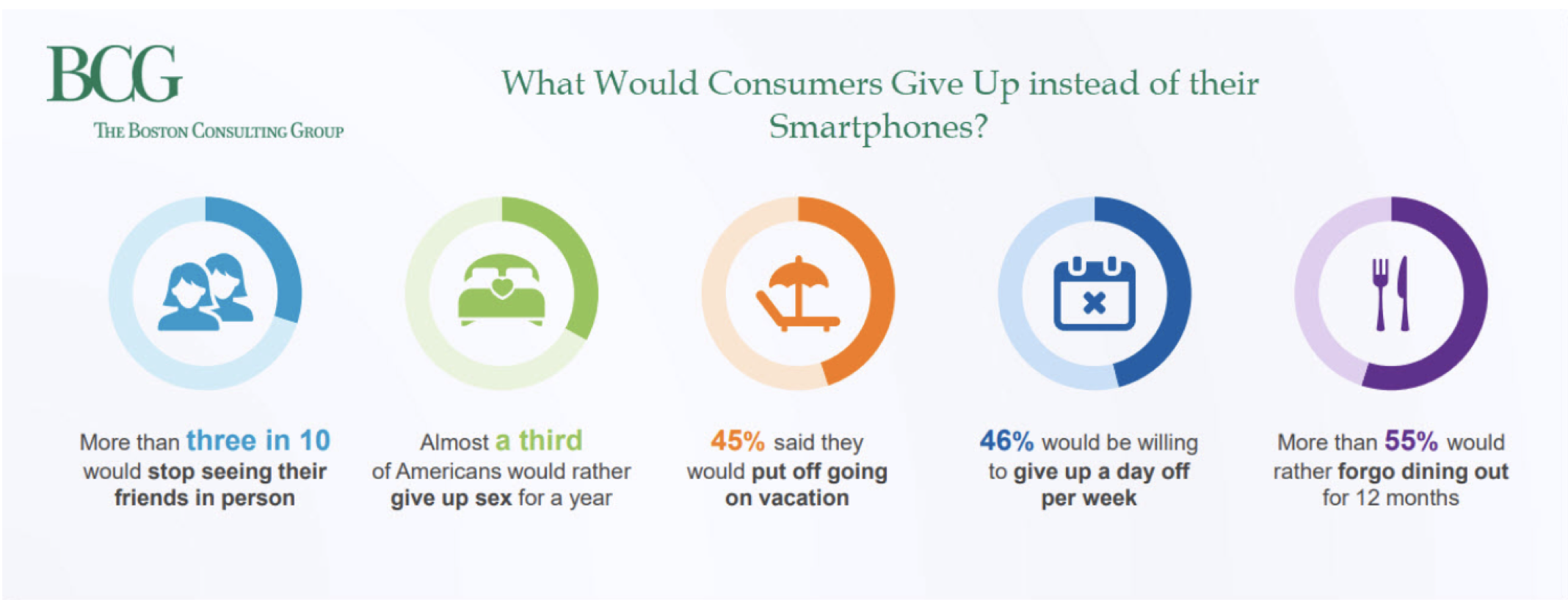 BCG
THE BOSTON CONSULTING GROUP

What Would Consumers Give Up instead of their Smartphones?

More than three in 10 would stop seeing their friends in person

Almost a third of Americans would rather give up sex for a year

45% said they would put off going on vacation

46% would be willing to give up a day off per week

More than 55% would rather forgo dining out for 12 months